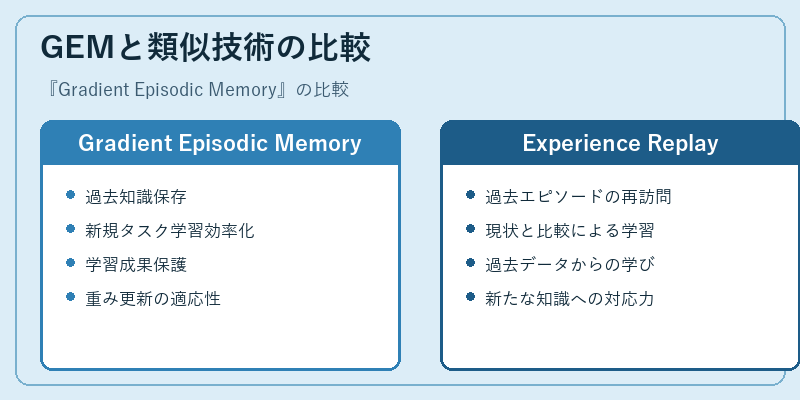 GEMと類似技術の比較

『Gradient Episodic Memory』の比較

Gradient Episodic Memory

- 過去知識保存
- 新規タスク学習効率化
- 学習成果保護
- 重み更新の適応性

Experience Replay

- 過去エピソードの再訪問
- 現状と比較による学習
- 過去データからの学び
- 新たな知識への対応力